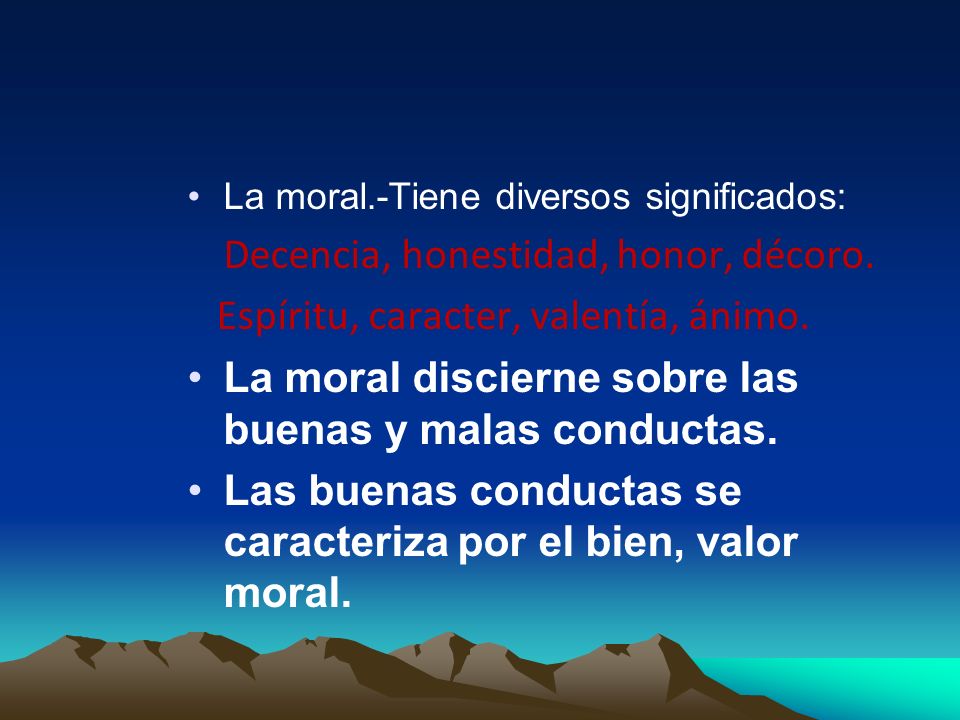 • La moral.-Tiene diversos significados:
Decencia, honestidad, honor, décoro.
Espíritu, caracter, valentía, ánimo.

• La moral discierne sobre las buenas y malas conductas.

• Las buenas conductas se caracteriza por el bien, valor moral.